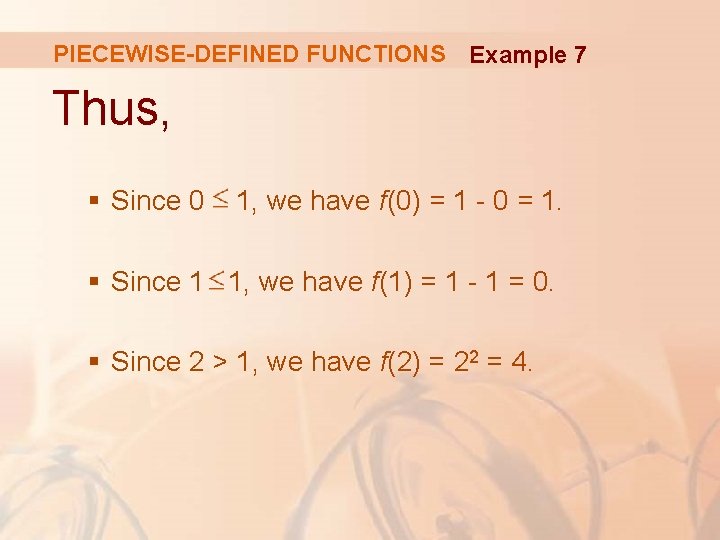 PIECEWISE-DEFINED FUNCTIONS Example 7

Thus,

▪ Since $0 \leq 1$, we have $f(0) = 1 - 0 = 1$.

▪ Since $1 \leq 1$, we have $f(1) = 1 - 1 = 0$.

▪ Since $2 > 1$, we have $f(2) = 2^2 = 4$.